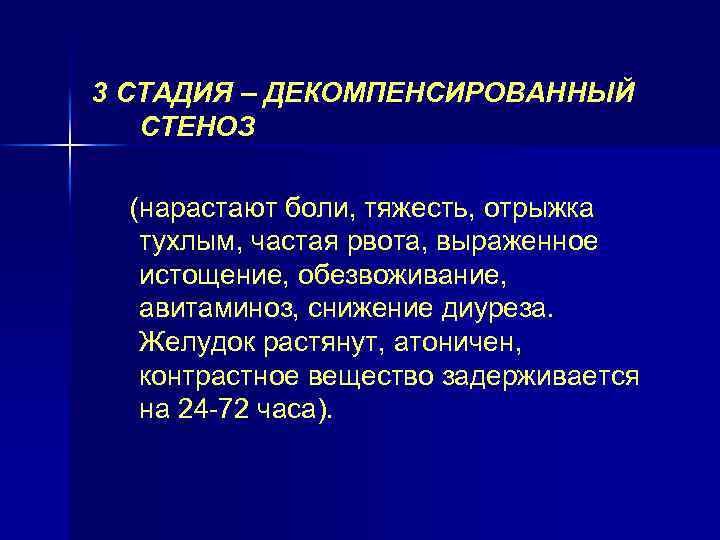 3 СТАДИЯ – ДЕКОМПЕНСИРОВАННЫЙ СТЕНОЗ

(нарастают боли, тяжесть, отрыжка тухлым, частая рвота, выраженное истощение, обезвоживание, авитаминоз, снижение диуреза. Желудок растянут, атоничен, контрастное вещество задерживается на 24-72 часа).